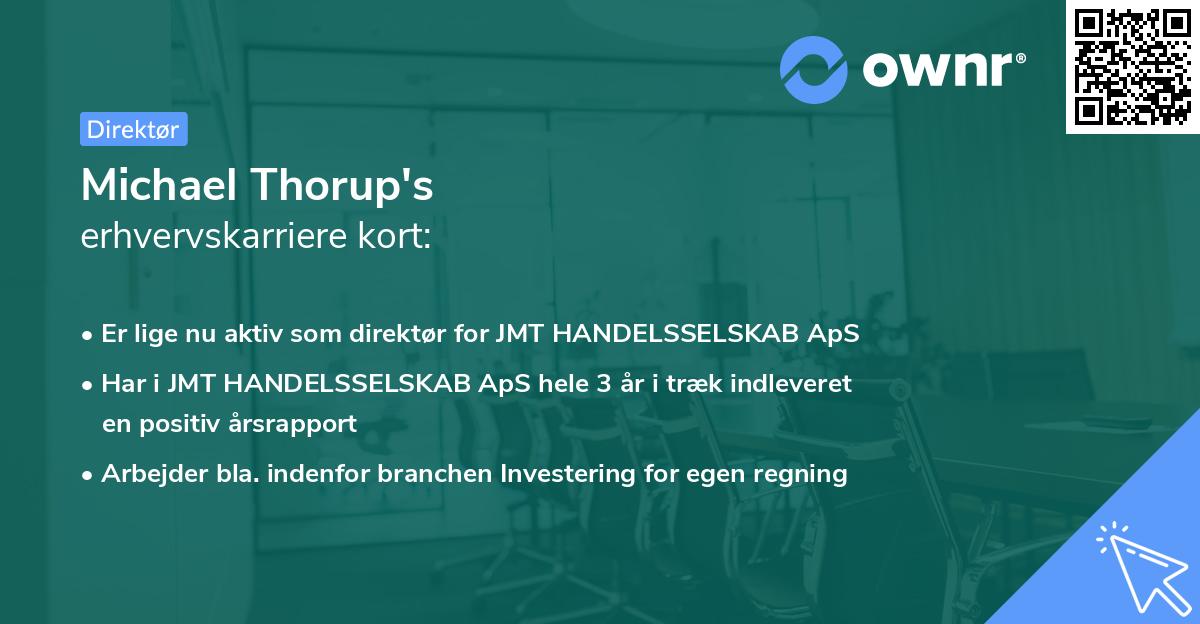 ownr®

Direktør

Michael Thorup's
erhvervskarriere kort:

• Er lige nu aktiv som direktør for JMT HANDELSSELSKAB ApS
• Har i JMT HANDELSSELSKAB ApS hele 3 år i træk indleveret en positiv årsrapport
• Arbejder bla. indenfor branchen Investering for egen regning